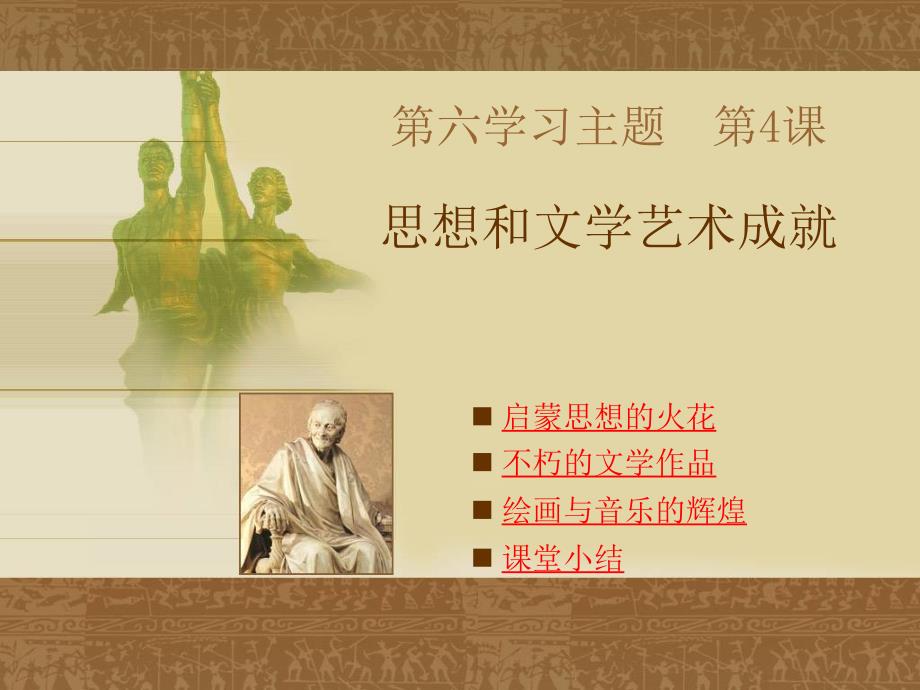 第六学习主题　第4课

思想和文学艺术成就

■ 启蒙思想的火花
■ 不朽的文学作品
■ 绘画与音乐的辉煌
■ 课堂小结